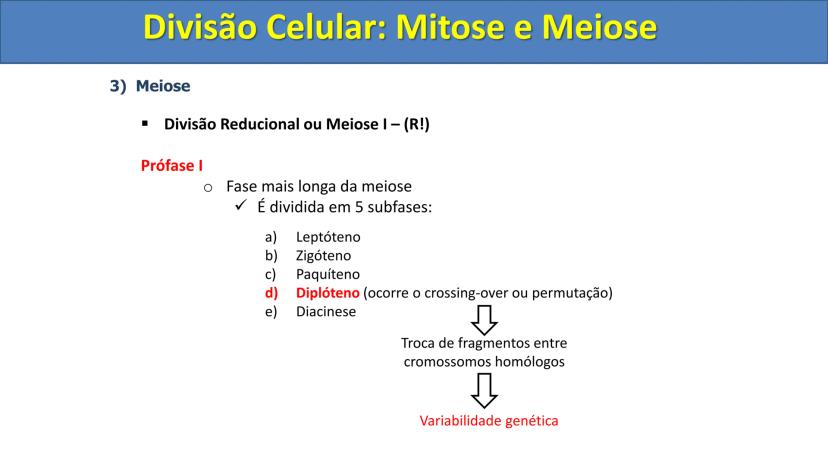 Divisão Celular: Mitose e Meiose

3) Meiose

▪ Divisão Reducional ou Meiose I – (R!)

Prófase I

o Fase mais longa da meiose

✓ É dividida em 5 subfases:

a) Leptóteno
b) Zigóteno
c) Paquíteno
d) Diplóteno (ocorre o crossing-over ou permutação)
e) Diacinese

Troca de fragmentos entre cromossomos homólogos

Variabilidade genética